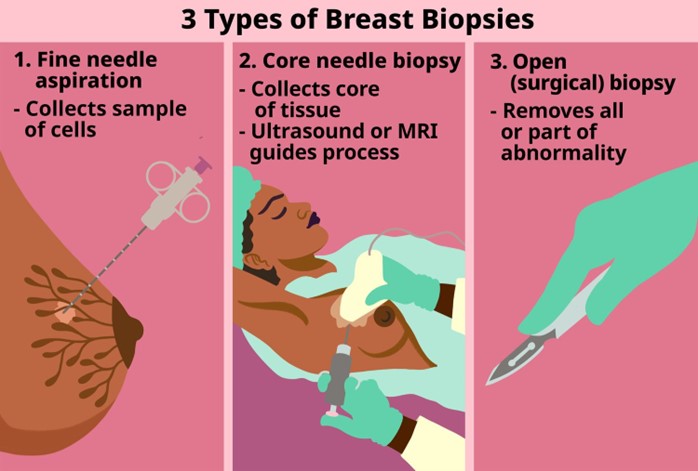 3 Types of Breast Biopsies

1. Fine needle aspiration
- Collects sample of cells

2. Core needle biopsy
- Collects core of tissue
- Ultrasound or MRI guides process

3. Open (surgical) biopsy
- Removes all or part of abnormality